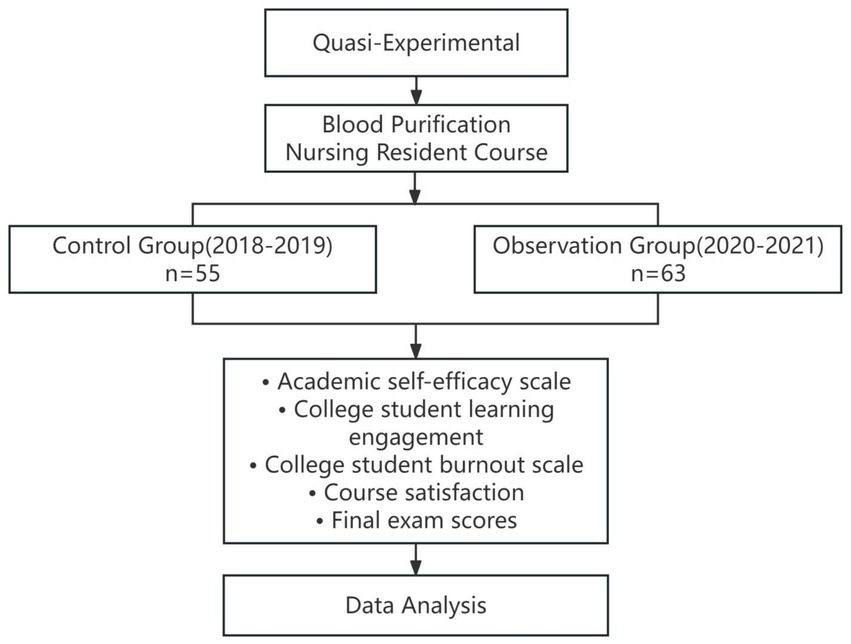 Quasi-Experimental

Blood Purification Nursing Resident Course

Control Group(2018-2019)
n=55

Observation Group(2020-2021)
n=63

• Academic self-efficacy scale
• College student learning engagement
• College student burnout scale
• Course satisfaction
• Final exam scores

Data Analysis